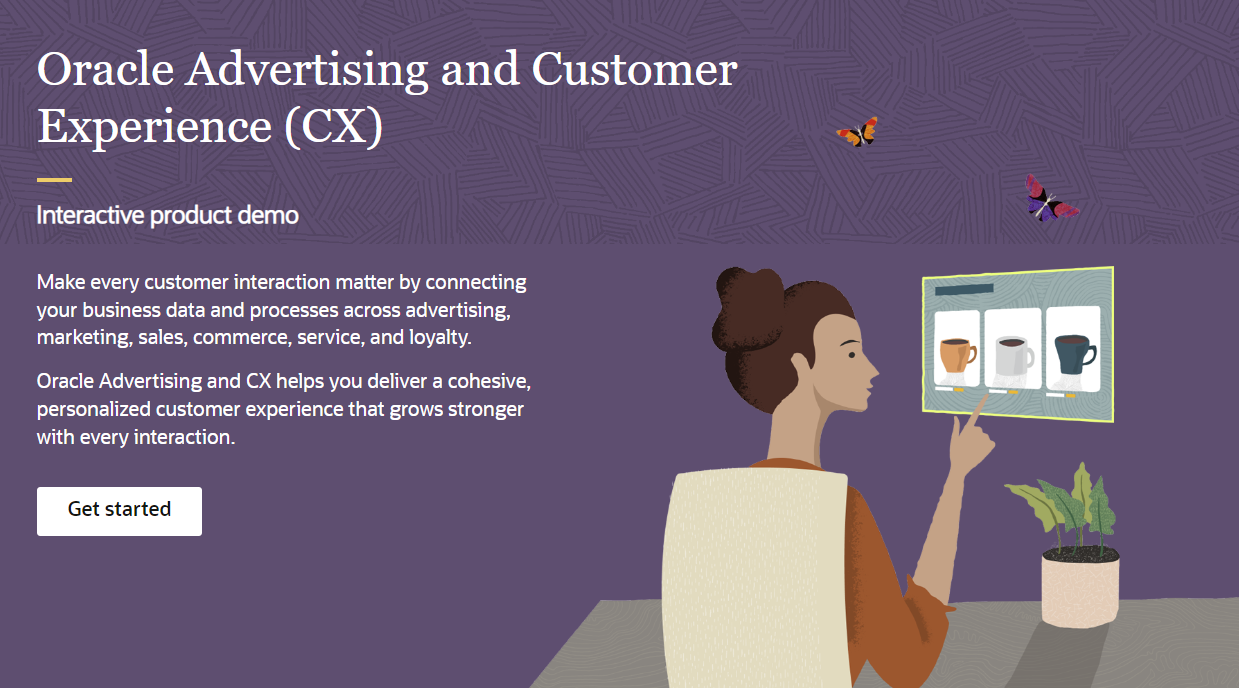 Oracle Advertising and Customer Experience (CX)

Interactive product demo

Make every customer interaction matter by connecting your business data and processes across advertising, marketing, sales, commerce, service, and loyalty.

Oracle Advertising and CX helps you deliver a cohesive, personalized customer experience that grows stronger with every interaction.

Get started